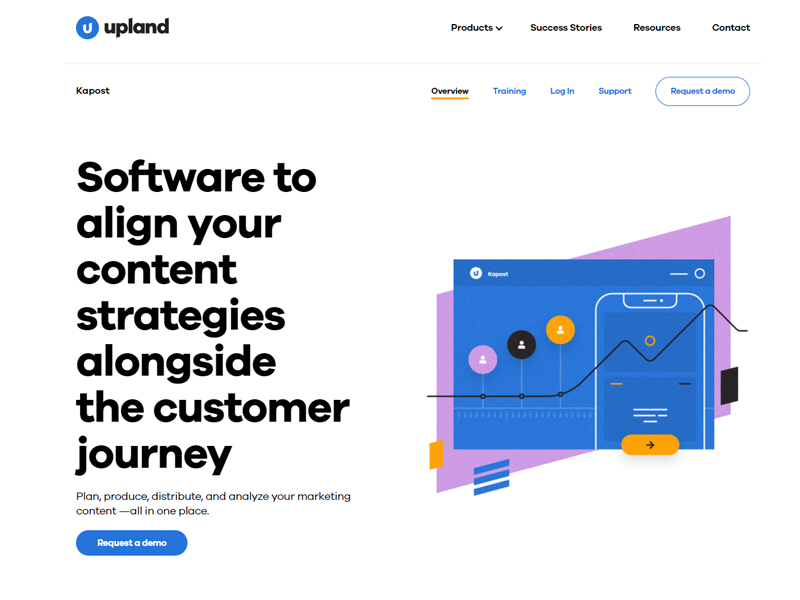 upland

Products Success Stories Resources Contact

Kapost

Overview Training Log In Support Request a demo

Software to align your content strategies alongside the customer journey

Plan, produce, distribute, and analyze your marketing content —all in one place.

Request a demo

Kapost